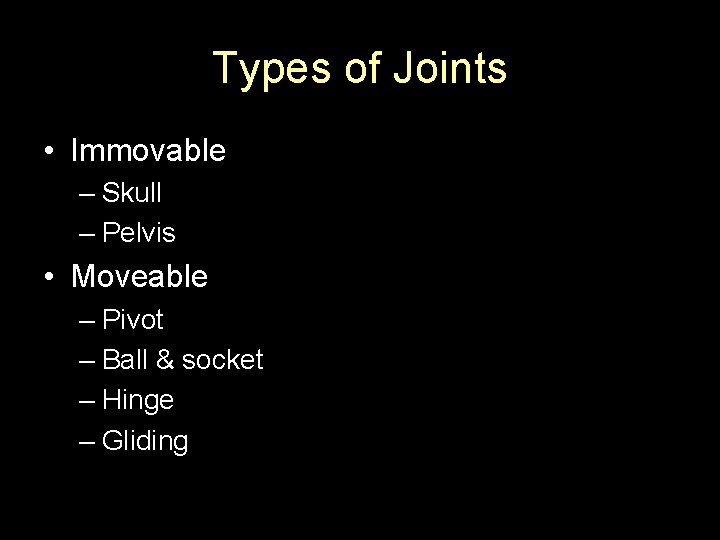 Types of Joints

• Immovable
– Skull
– Pelvis
• Moveable
– Pivot
– Ball & socket
– Hinge
– Gliding